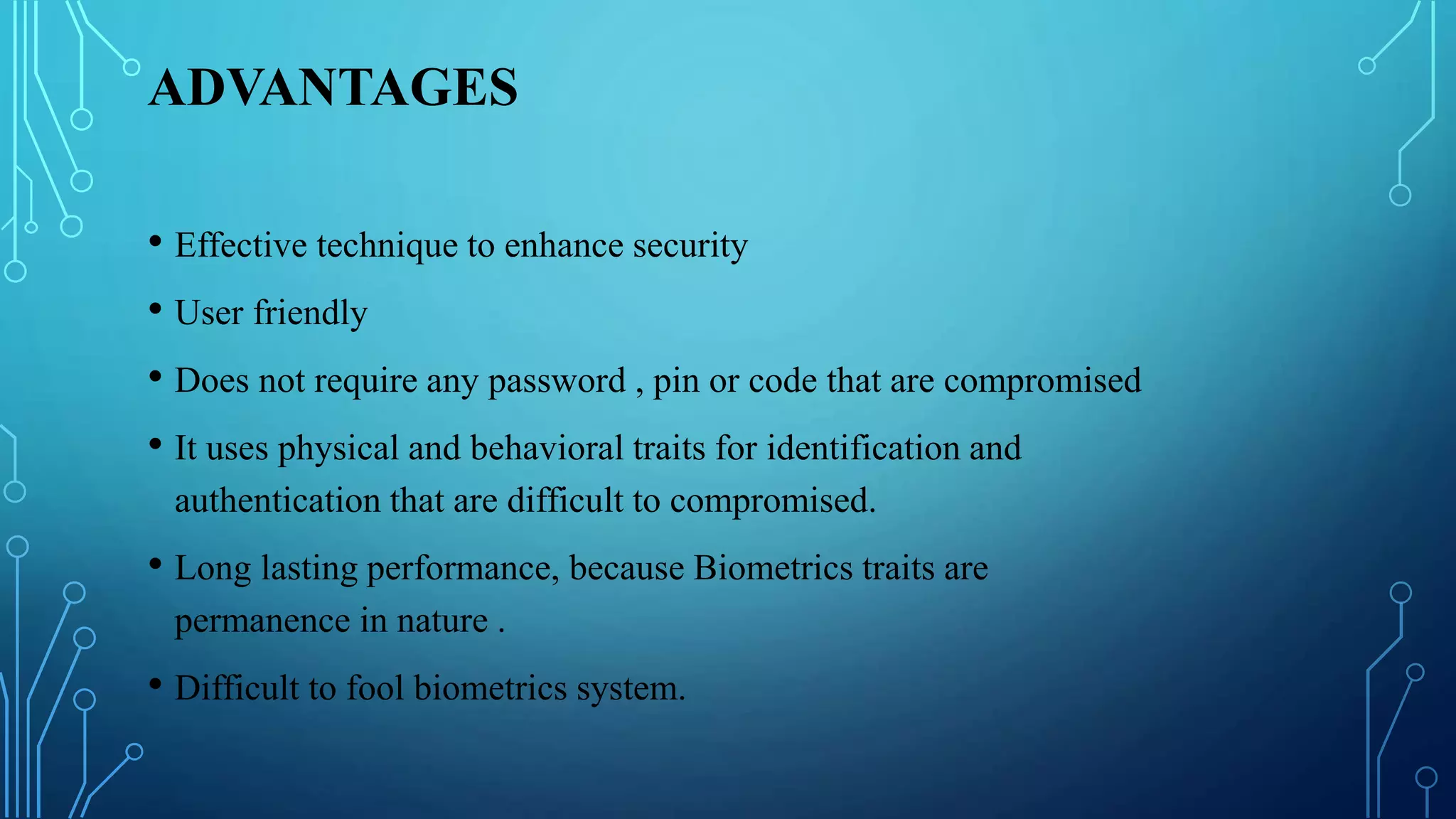 ADVANTAGES

• Effective technique to enhance security
• User friendly
• Does not require any password , pin or code that are compromised
• It uses physical and behavioral traits for identification and authentication that are difficult to compromised.
• Long lasting performance, because Biometrics traits are permanence in nature .
• Difficult to fool biometrics system.